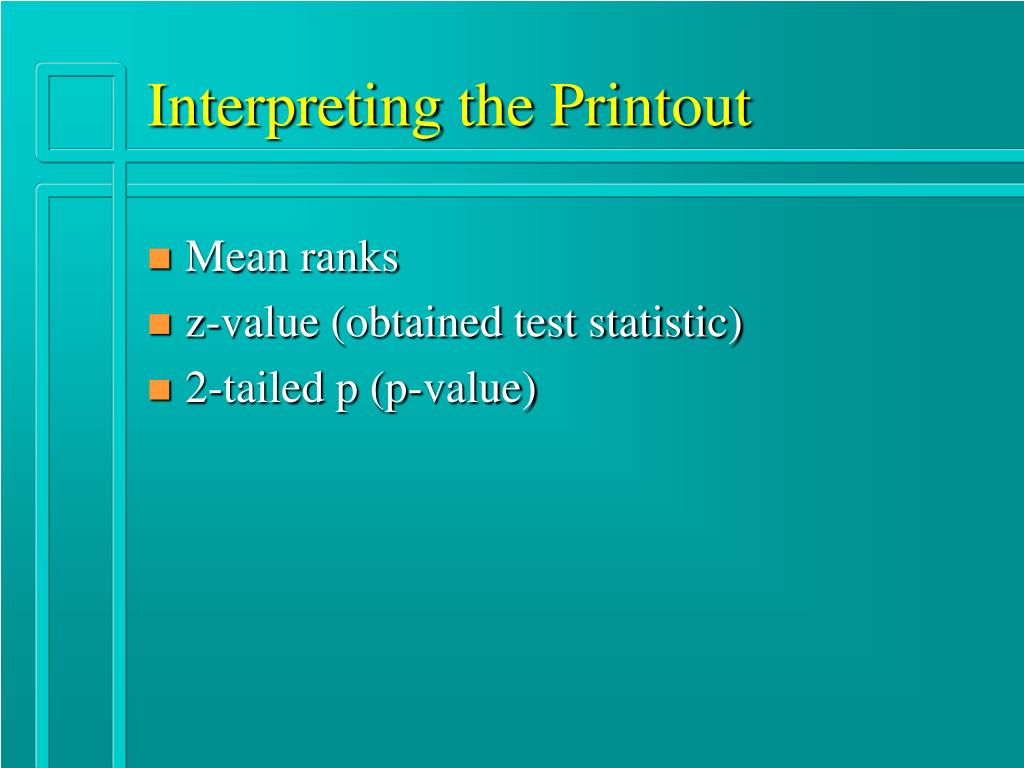 Interpreting the Printout

- Mean ranks
- z-value (obtained test statistic)
- 2-tailed p (p-value)